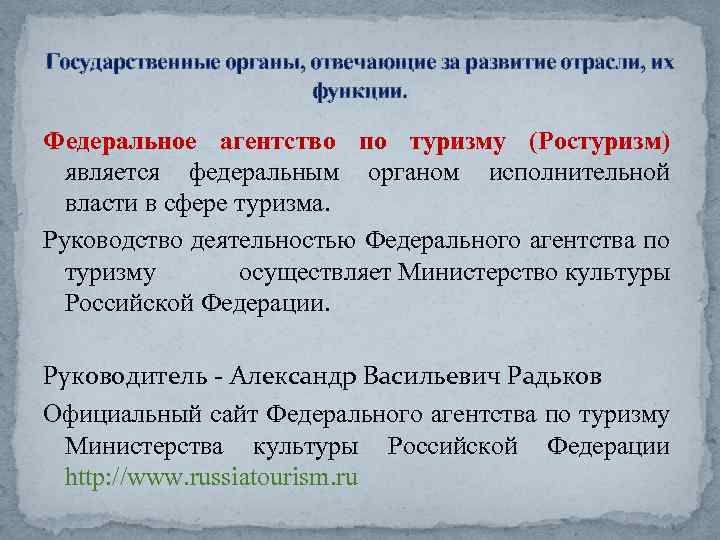 Государственные органы, отвечающие за развитие отрасли, их функции.

Федеральное агентство по туризму (Ростуризм) является федеральным органом исполнительной власти в сфере туризма.

Руководство деятельностью Федерального агентства по туризму осуществляет Министерство культуры Российской Федерации.

Руководитель - Александр Васильевич Радьков

Официальный сайт Федерального агентства по туризму Министерства культуры Российской Федерации http://www.russiatourism.ru